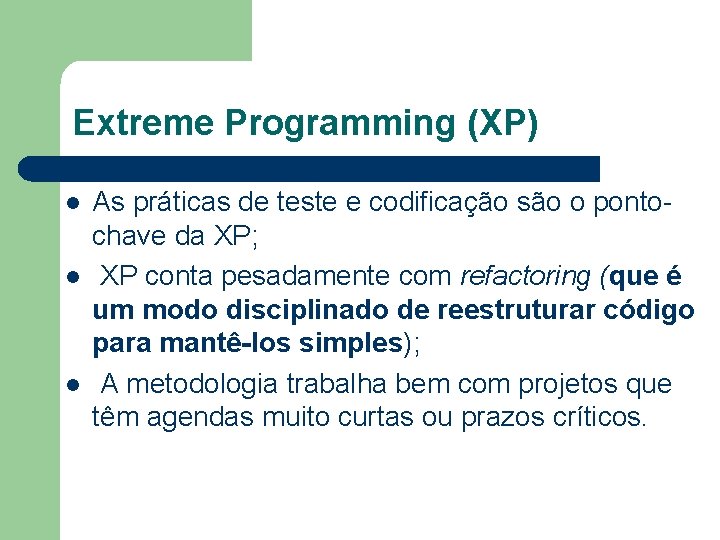 Extreme Programming (XP)

- As práticas de teste e codificação são o ponto-chave da XP;
- XP conta pesadamente com refactoring (que é um modo disciplinado de reestruturar código para mantê-los simples);
- A metodologia trabalha bem com projetos que têm agendas muito curtas ou prazos críticos.